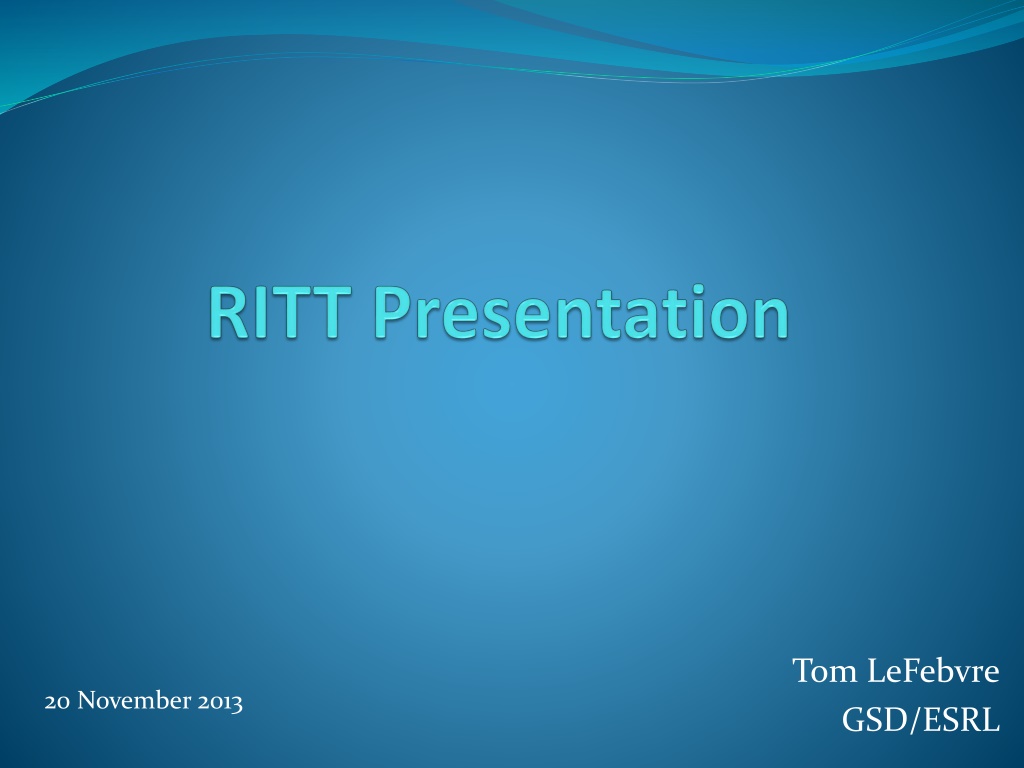 RITT Presentation

Tom LeFebvre
GSD/ESRL

20 November 2013